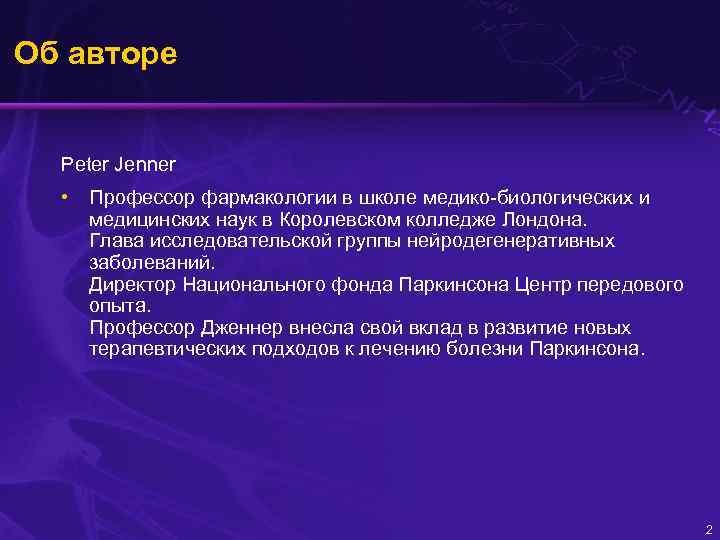 Об авторе

Peter Jenner

• Профессор фармакологии в школе медико-биологических и медицинских наук в Королевском колледже Лондона.
Глава исследовательской группы нейродегенеративных заболеваний.
Директор Национального фонда Паркинсона Центр передового опыта.
Профессор Дженнер внесла свой вклад в развитие новых терапевтических подходов к лечению болезни Паркинсона.

2